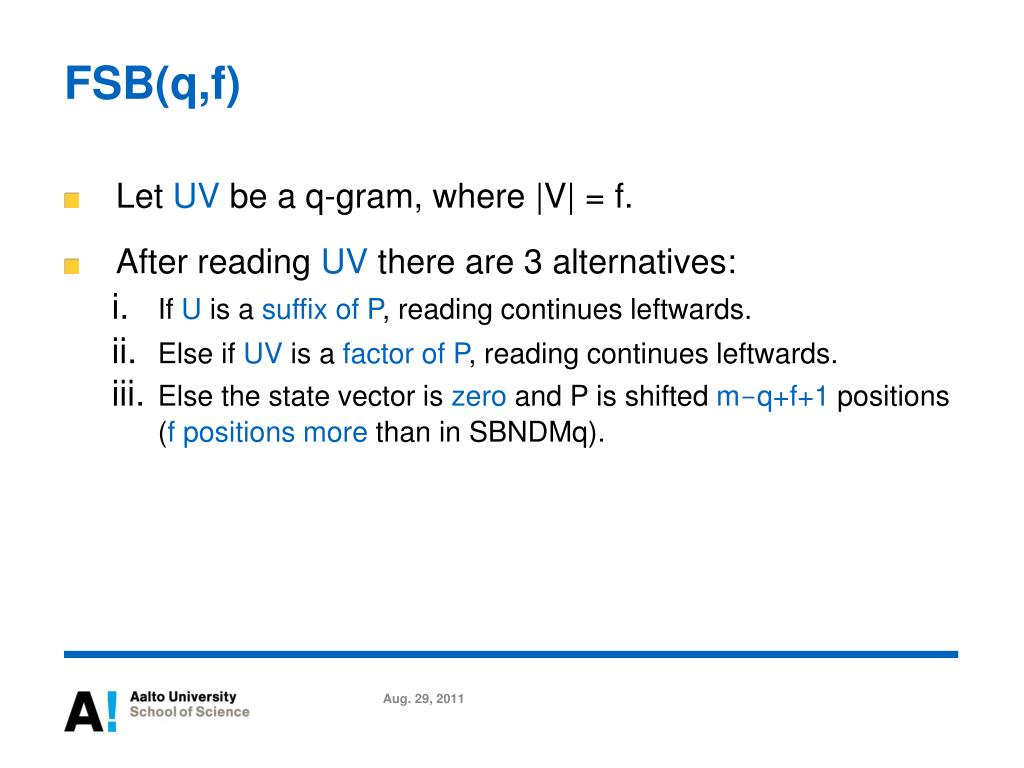 FSB(q,f)

Let UV be a q-gram, where |V| = f.

After reading UV there are 3 alternatives:
i. If U is a suffix of P, reading continues leftwards.
ii. Else if UV is a factor of P, reading continues leftwards.
iii. Else the state vector is zero and P is shifted m−q+f+1 positions (f positions more than in SBNDMq).

A! Aalto University School of Science

Aug. 29, 2011